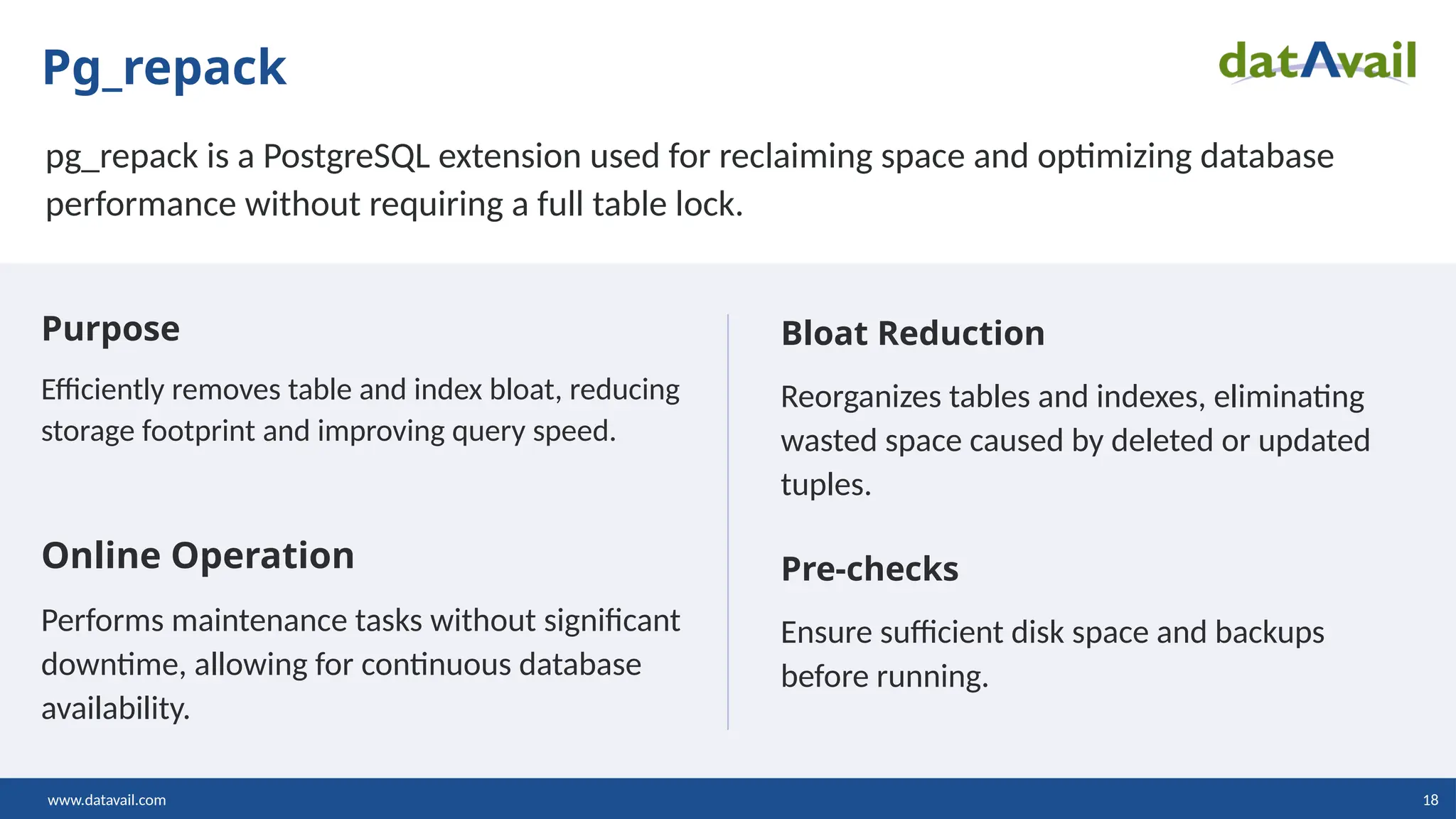 Pg_repack

datAvail

pg_repack is a PostgreSQL extension used for reclaiming space and optimizing database performance without requiring a full table lock.

Purpose

Efficiently removes table and index bloat, reducing storage footprint and improving query speed.

Online Operation

Performs maintenance tasks without significant downtime, allowing for continuous database availability.

Bloat Reduction

Reorganizes tables and indexes, eliminating wasted space caused by deleted or updated tuples.

Pre-checks

Ensure sufficient disk space and backups before running.

www.datavail.com

18